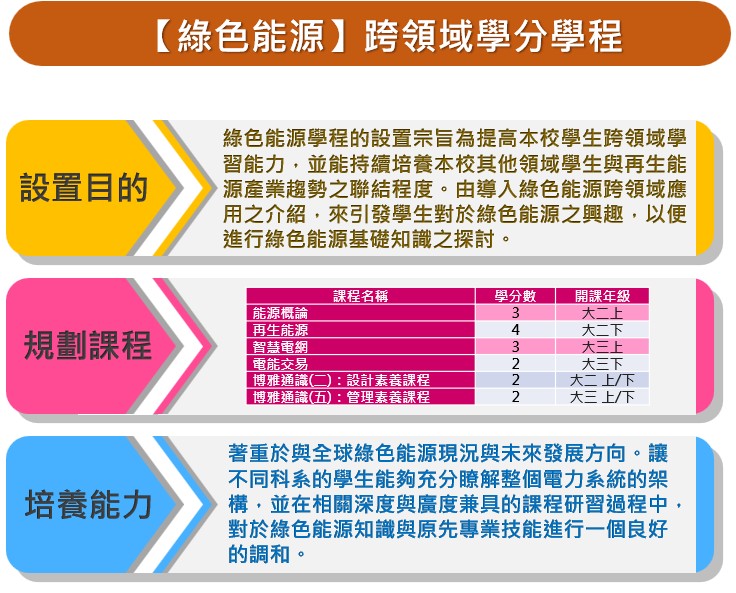 【綠色能源】跨領域學分學程

設置目的

綠色能源學程的設置宗旨為提高本校學生跨領域學習能力，並能持續培養本校其他領域學生與再生能源產業趨勢之聯結程度。由導入綠色能源跨領域應用之介紹，來引發學生對於綠色能源之興趣，以便進行綠色能源基礎知識之探討。

規劃課程

| 課程名稱 | 學分數 | 開課年級 |
|---|---|---|
| 能源概論 | 3 | 大二上 |
| 再生能源 | 4 | 大二下 |
| 智慧電網 | 3 | 大三上 |
| 電能交易 | 2 | 大三下 |
| 博雅通識(二)：設計素養課程 | 2 | 大二 上/下 |
| 博雅通識(五)：管理素養課程 | 2 | 大三 上/下 |

培養能力

著重於與全球綠色能源現況與未來發展方向。讓不同科系的學生能夠充分瞭解整個電力系統的架構，並在相關深度與廣度兼具的課程研習過程中，對於綠色能源知識與原先專業技能進行一個良好的調和。